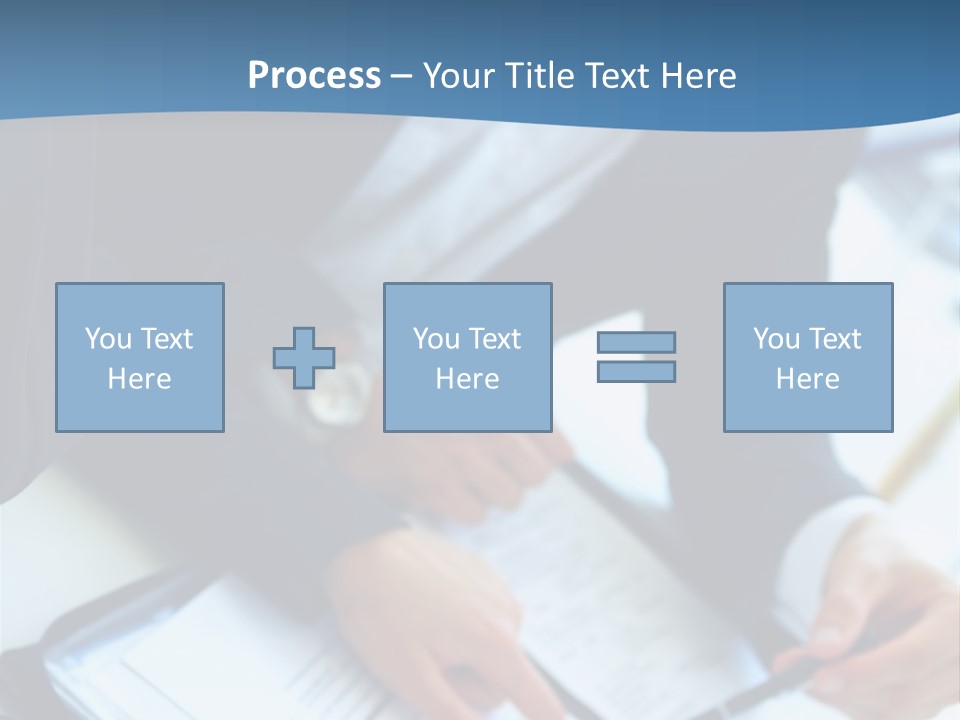 Process – Your Title Text Here

You Text Here

You Text Here

You Text Here